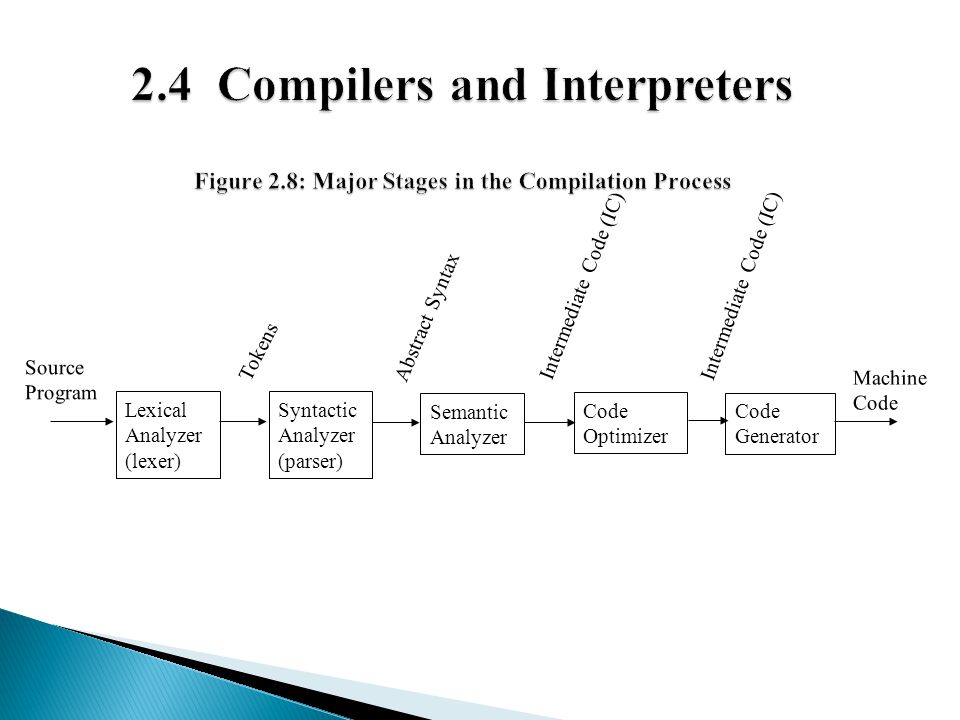 2.4 Compilers and Interpreters

Figure 2.8: Major Stages in the Compilation Process

Source Program

Lexical Analyzer (lexer)

Tokens

Syntactic Analyzer (parser)

Abstract Syntax

Semantic Analyzer

Intermediate Code (IC)

Code Optimizer

Intermediate Code (IC)

Code Generator

Machine Code